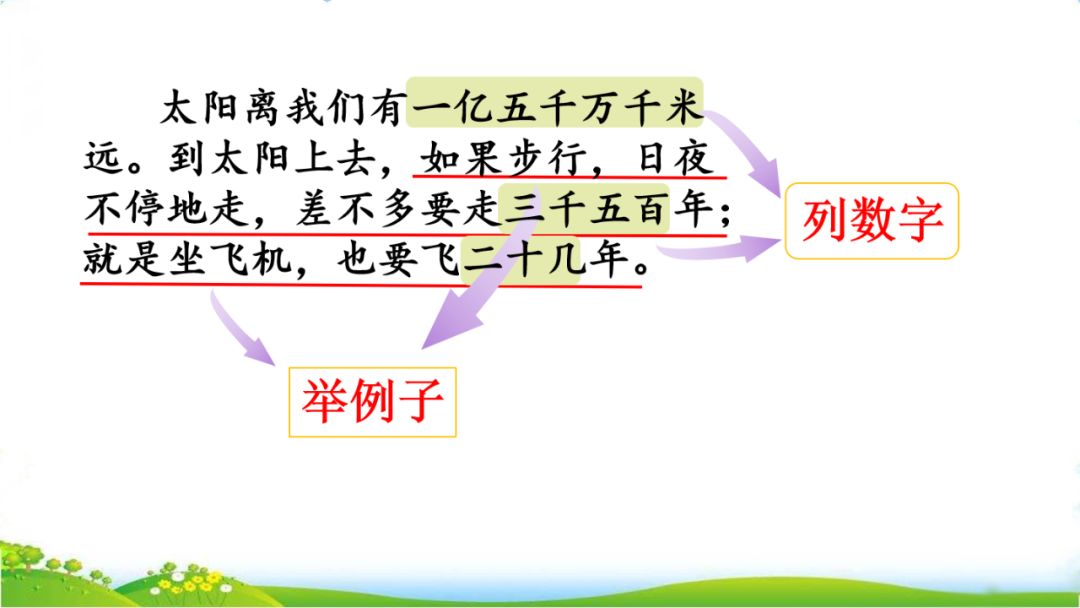 太阳离我们有一亿五千万千米远。到太阳上去，如果步行，日夜不停地走，差不多要走三千五百年；就是坐飞机，也要飞二十几年。

列数字

举例子